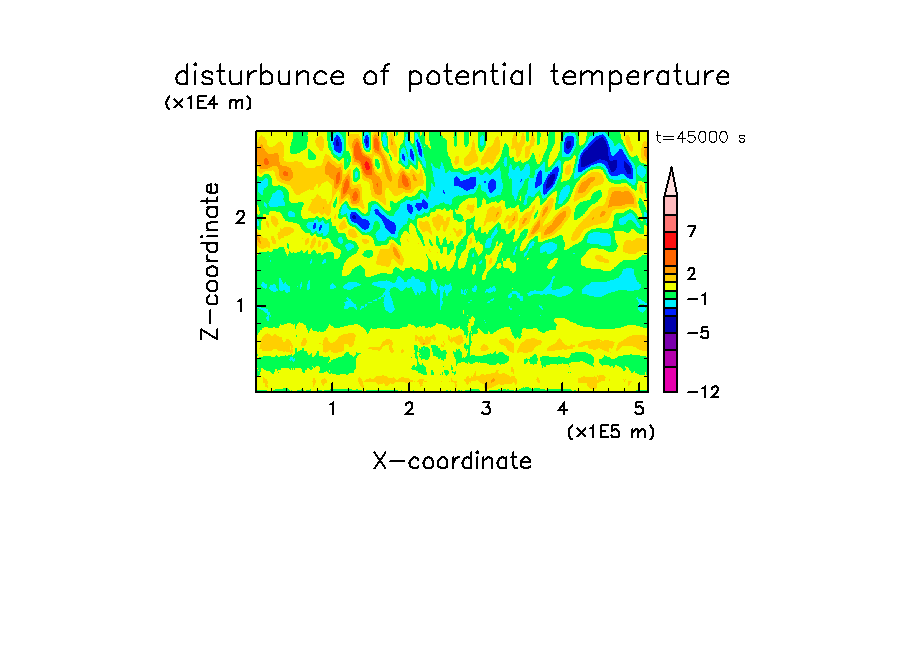 disturbunce of potential temperature

(x1E4 m)

t=45000 s

Z-coordinate

2

1

7

2

−1

−5

−12

1 2 3 4 5

(x1E5 m)

X-coordinate